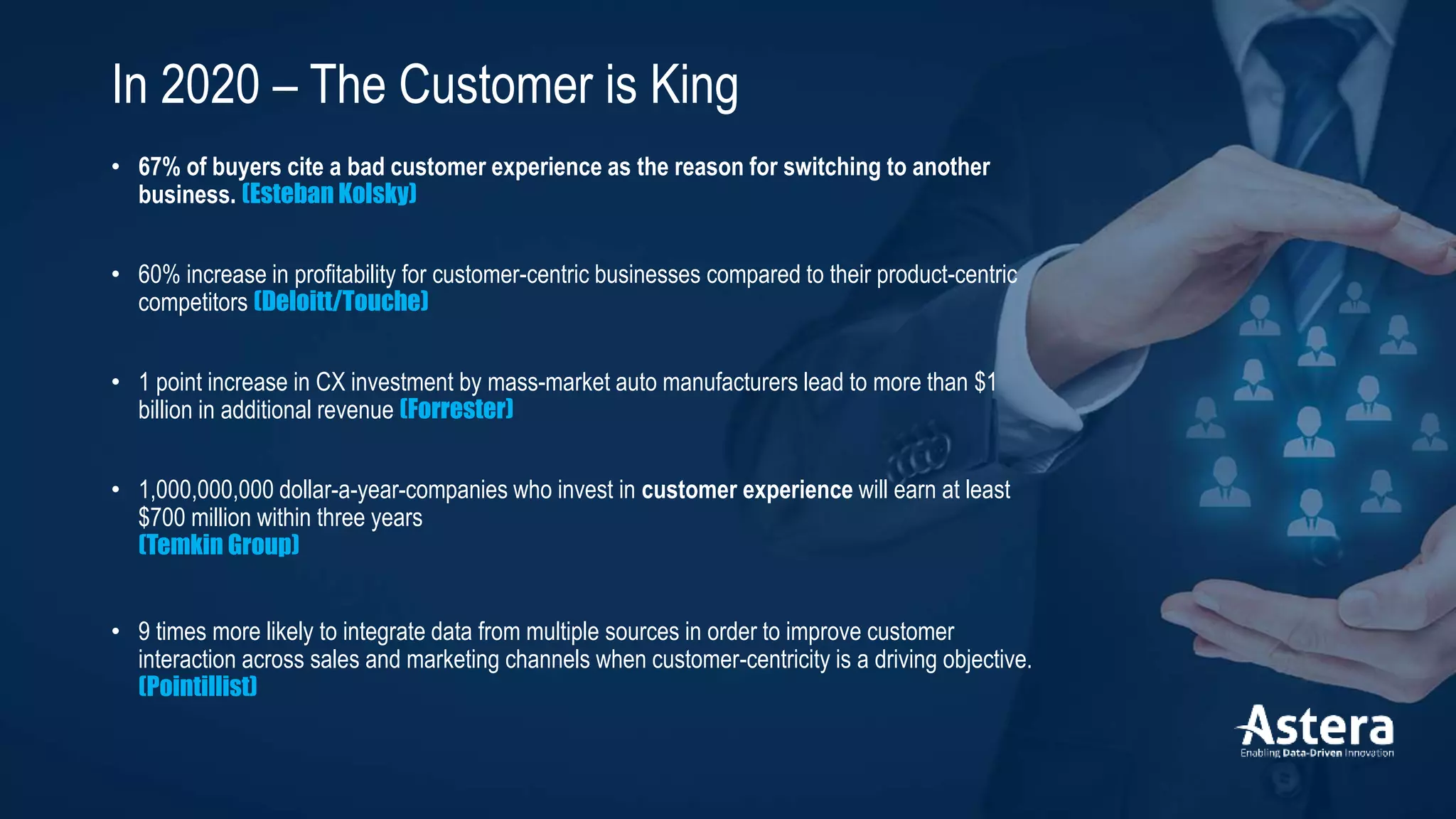 In 2020 – The Customer is King

• 67% of buyers cite a bad customer experience as the reason for switching to another business. (Esteban Kolsky)

• 60% increase in profitability for customer-centric businesses compared to their product-centric competitors (Deloitt/Touche)

• 1 point increase in CX investment by mass-market auto manufacturers lead to more than $1 billion in additional revenue (Forrester)

• 1,000,000,000 dollar-a-year-companies who invest in customer experience will earn at least $700 million within three years (Temkin Group)

• 9 times more likely to integrate data from multiple sources in order to improve customer interaction across sales and marketing channels when customer-centricity is a driving objective. (Pointillist)

Astera
Enabling Data-Driven Innovation